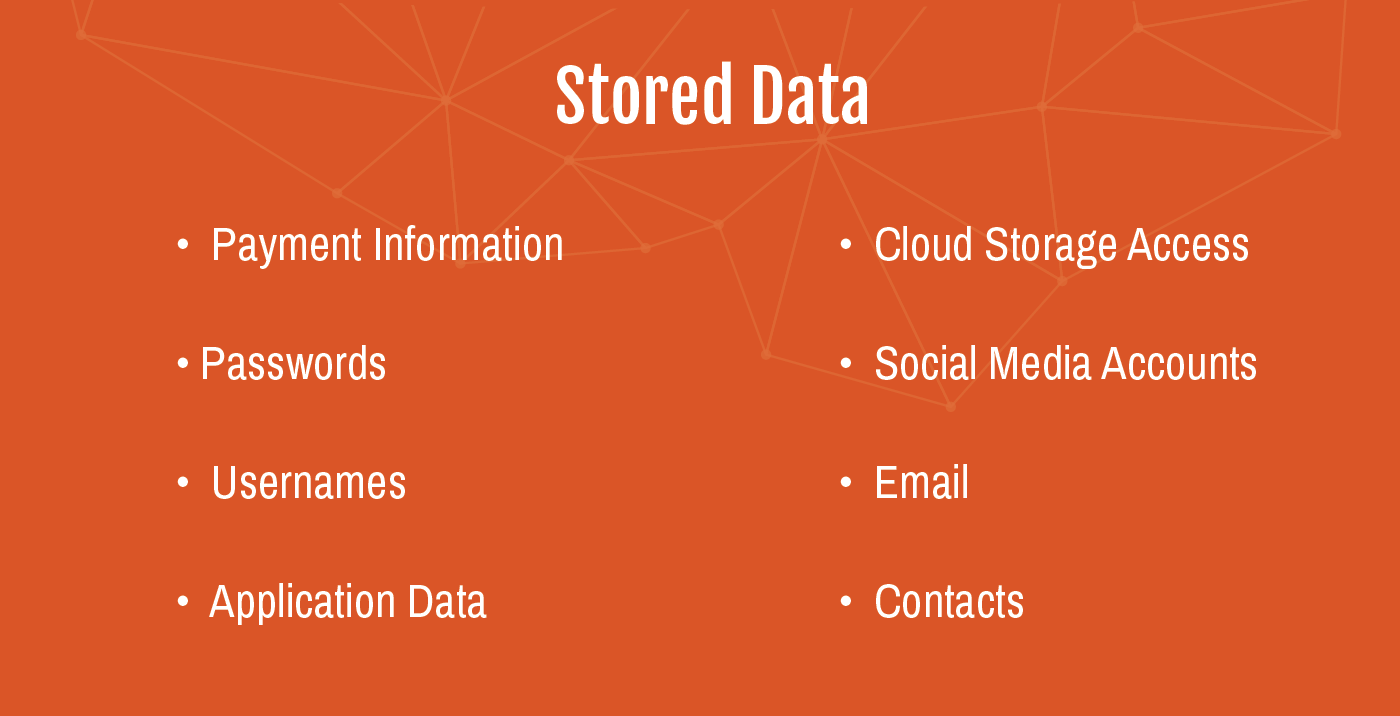 Stored Data

• Payment Information

• Passwords

• Usernames

• Application Data

• Cloud Storage Access

• Social Media Accounts

• Email

• Contacts